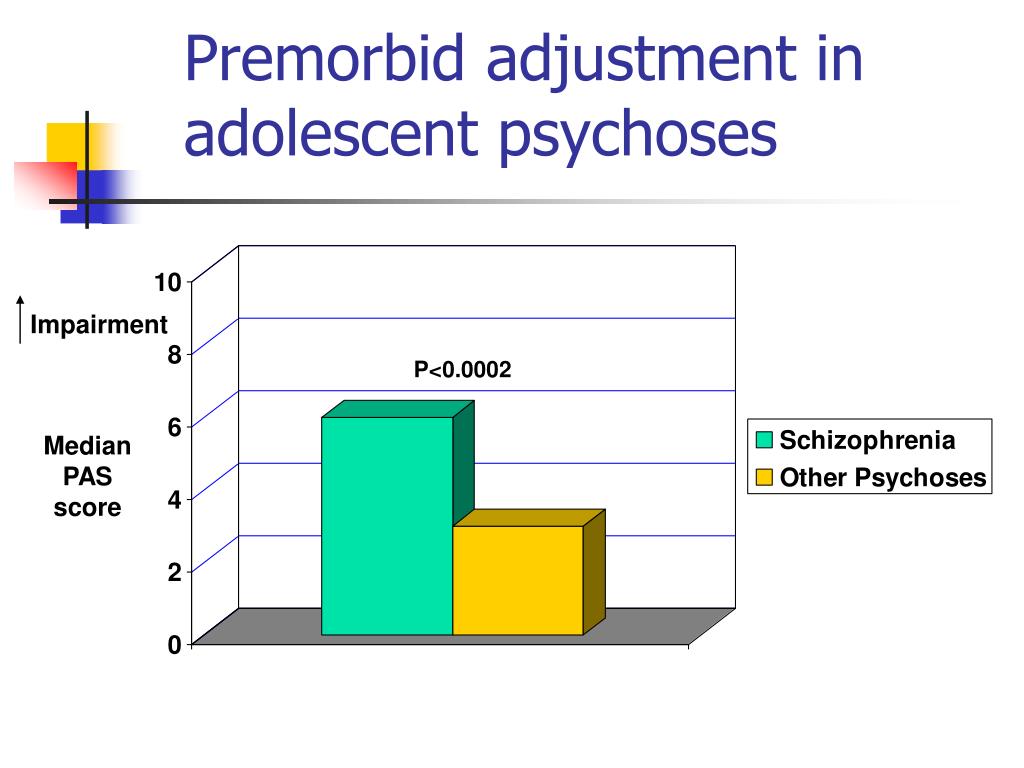 Premorbid adjustment in adolescent psychoses

Impairment

Median PAS score

10
8
6
4
2
0

P<0.0002

Schizophrenia
Other Psychoses